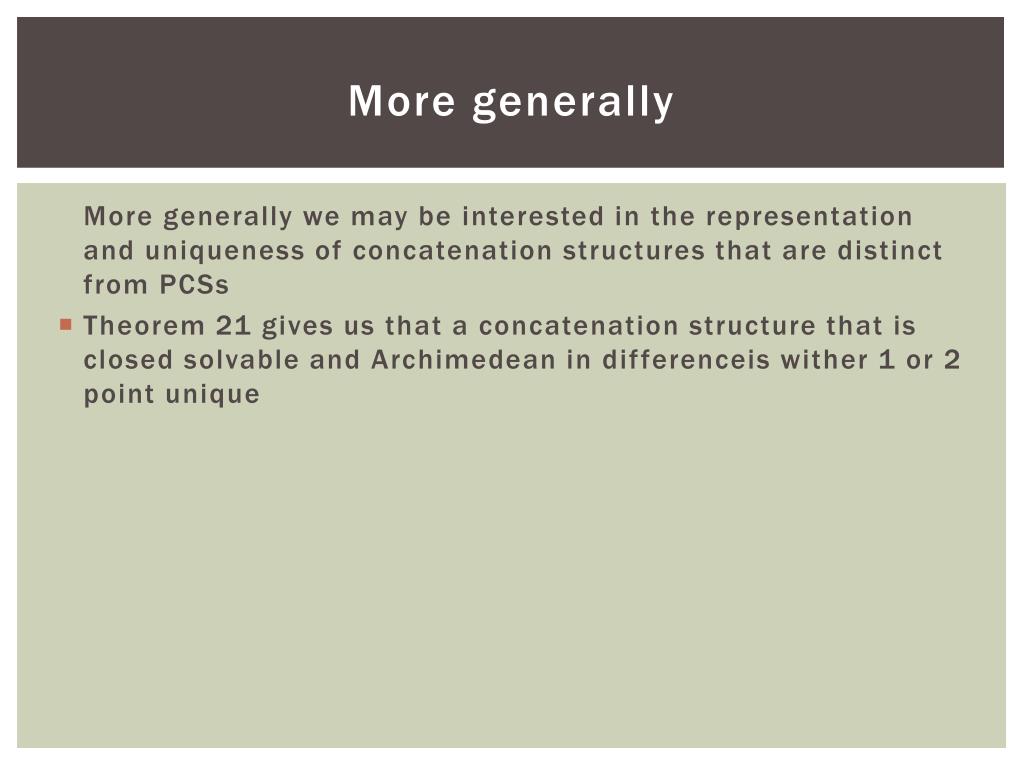 More generally

More generally we may be interested in the representation and uniqueness of concatenation structures that are distinct from PCSs

Theorem 21 gives us that a concatenation structure that is closed solvable and Archimedean in differenceis wither 1 or 2 point unique